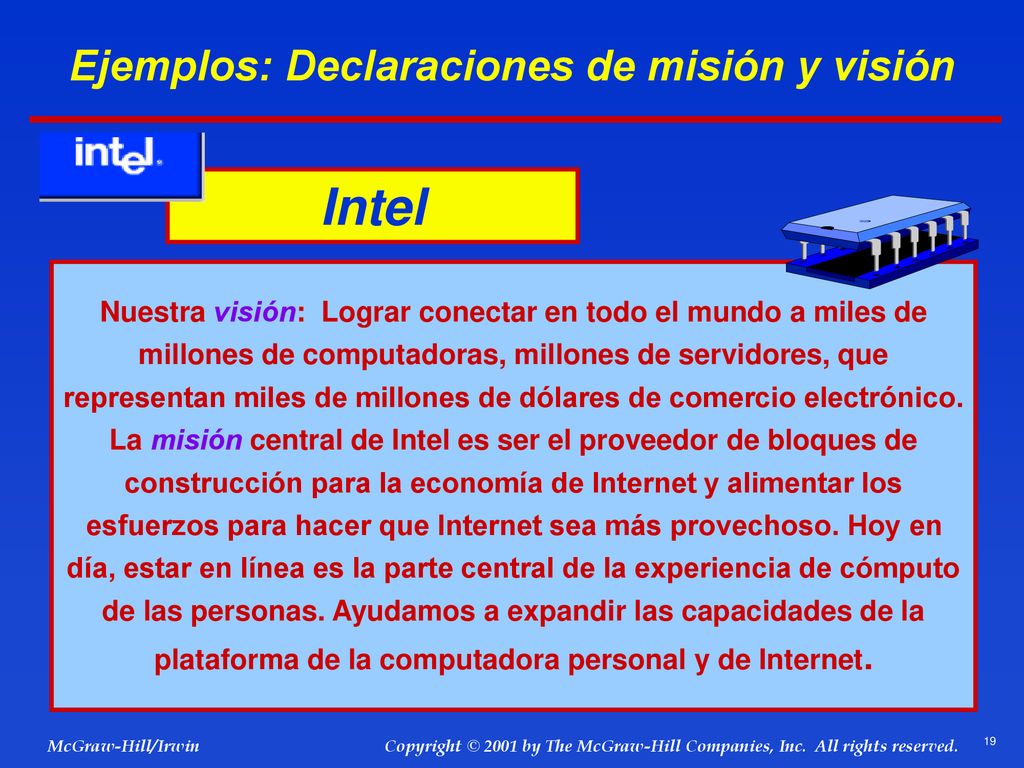 Ejemplos: Declaraciones de misión y visión

intel.

Intel

Nuestra visión: Lograr conectar en todo el mundo a miles de millones de computadoras, millones de servidores, que representan miles de millones de dólares de comercio electrónico. La misión central de Intel es ser el proveedor de bloques de construcción para la economía de Internet y alimentar los esfuerzos para hacer que Internet sea más provechoso. Hoy en día, estar en línea es la parte central de la experiencia de cómputo de las personas. Ayudamos a expandir las capacidades de la plataforma de la computadora personal y de Internet.

McGraw-Hill/Irwin

Copyright © 2001 by The McGraw-Hill Companies, Inc. All rights reserved.

19